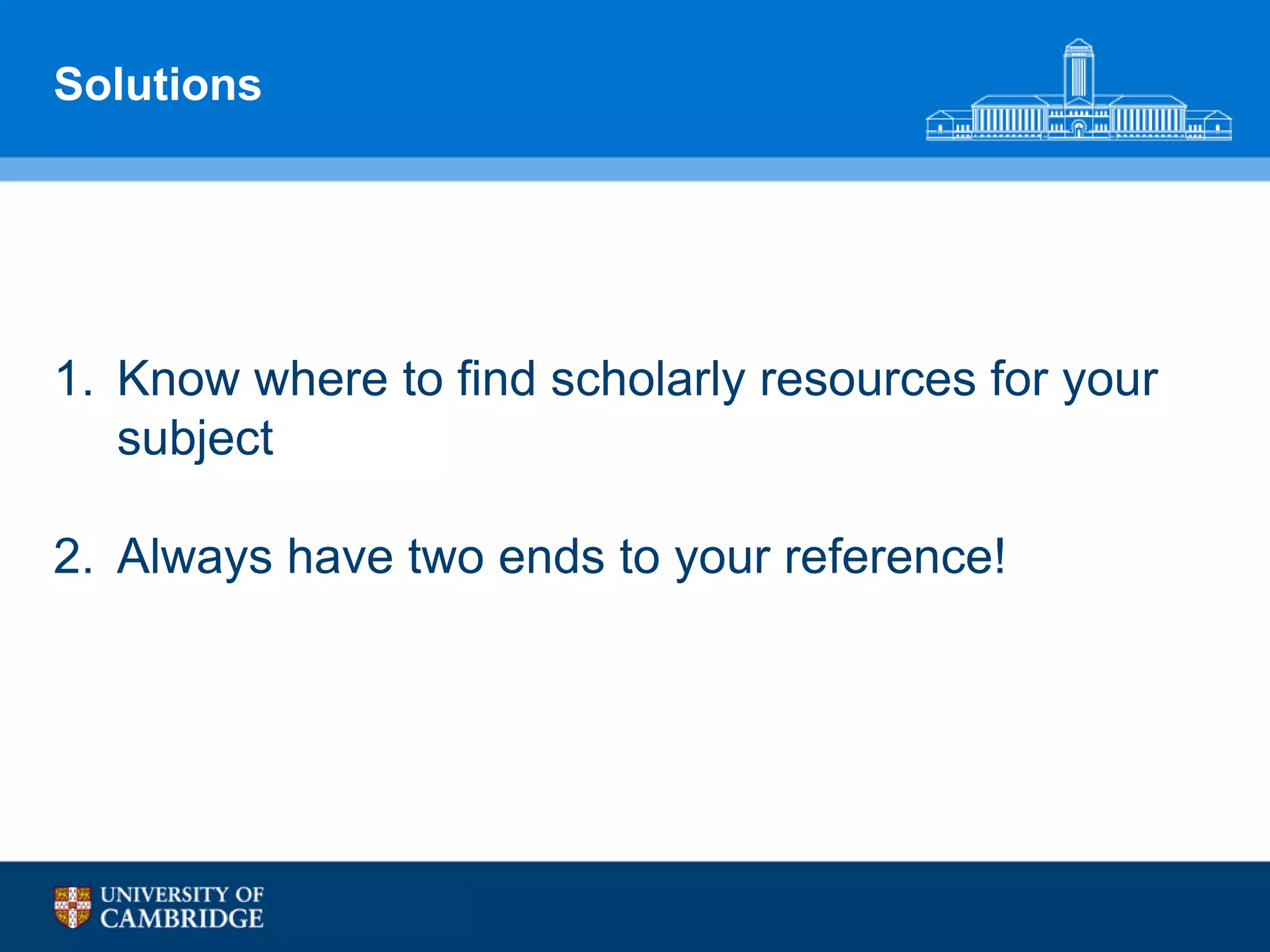 Solutions

1. Know where to find scholarly resources for your subject

2. Always have two ends to your reference!

UNIVERSITY OF CAMBRIDGE